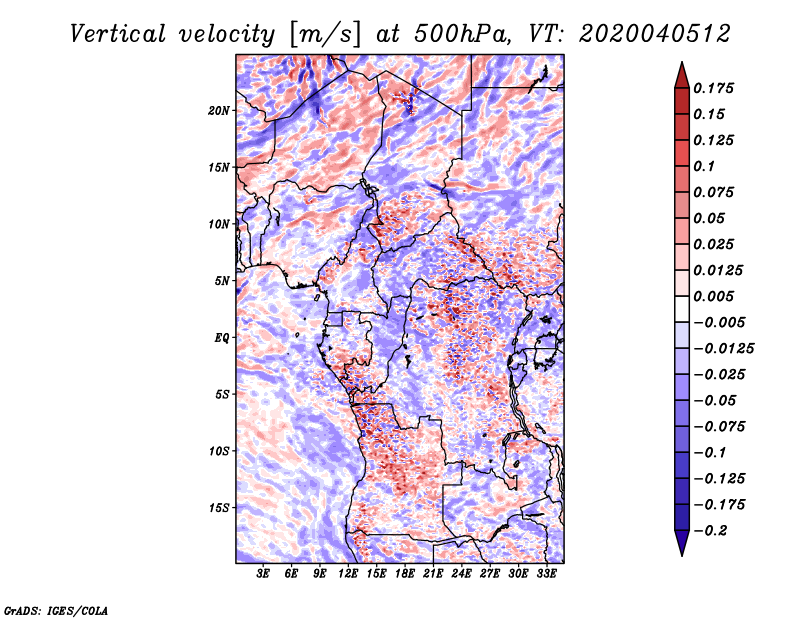 Vertical velocity [m/s] at 500hPa, VT: 2020040512

20N
15N
10N
5N
EQ
5S
10S
15S

3E 6E 9E 12E 15E 18E 21E 24E 27E 30E 33E

0.175
0.15
0.125
0.1
0.075
0.05
0.025
0.0125
0.005
−0.005
−0.0125
−0.025
−0.05
−0.075
−0.1
−0.125
−0.175
−0.2

GrADS: IGES/COLA